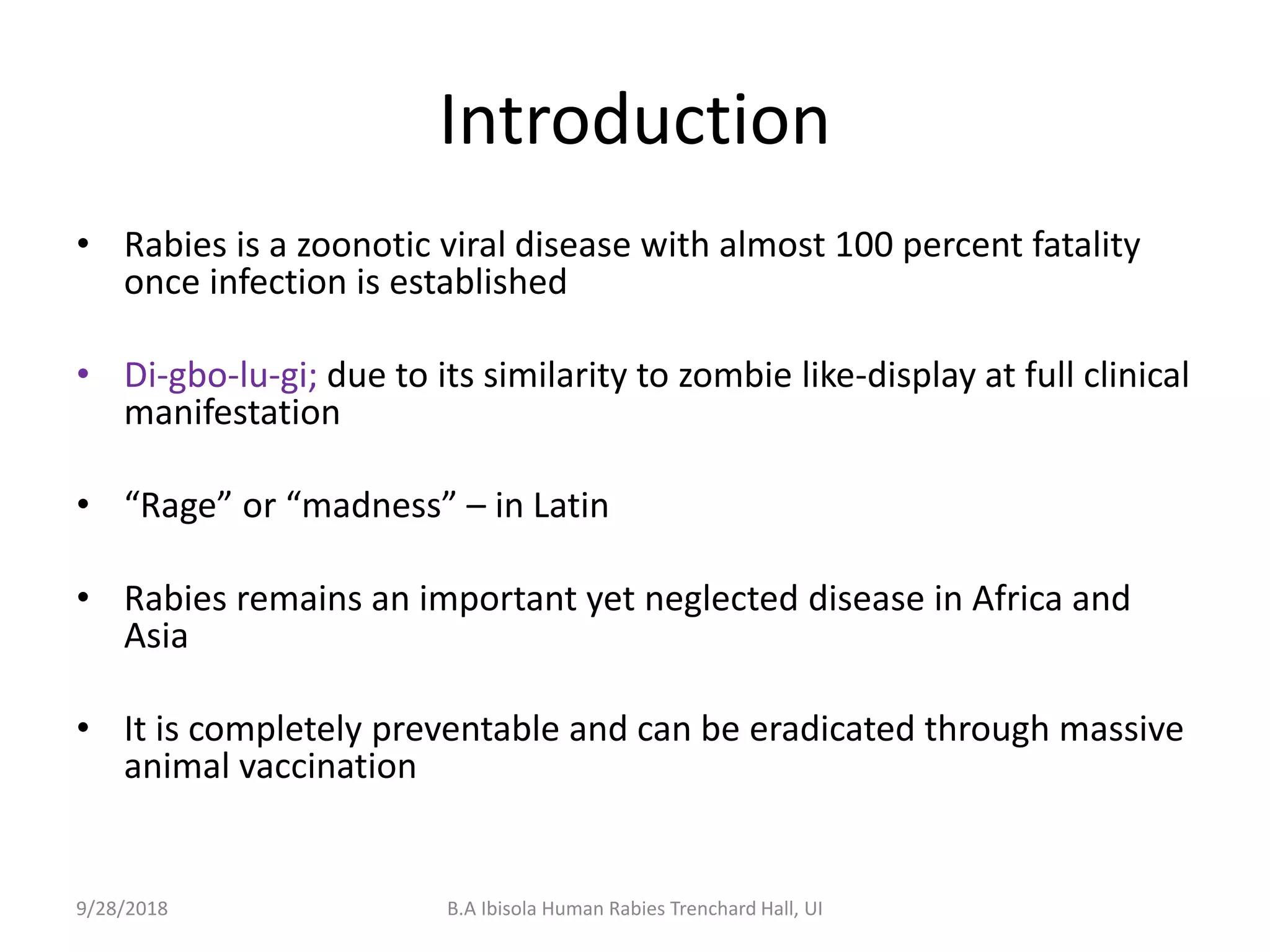 Introduction

• Rabies is a zoonotic viral disease with almost 100 percent fatality once infection is established

• Di-gbo-lu-gi; due to its similarity to zombie like-display at full clinical manifestation

• “Rage” or “madness” – in Latin

• Rabies remains an important yet neglected disease in Africa and Asia

• It is completely preventable and can be eradicated through massive animal vaccination

9/28/2018

B.A Ibisola Human Rabies Trenchard Hall, UI